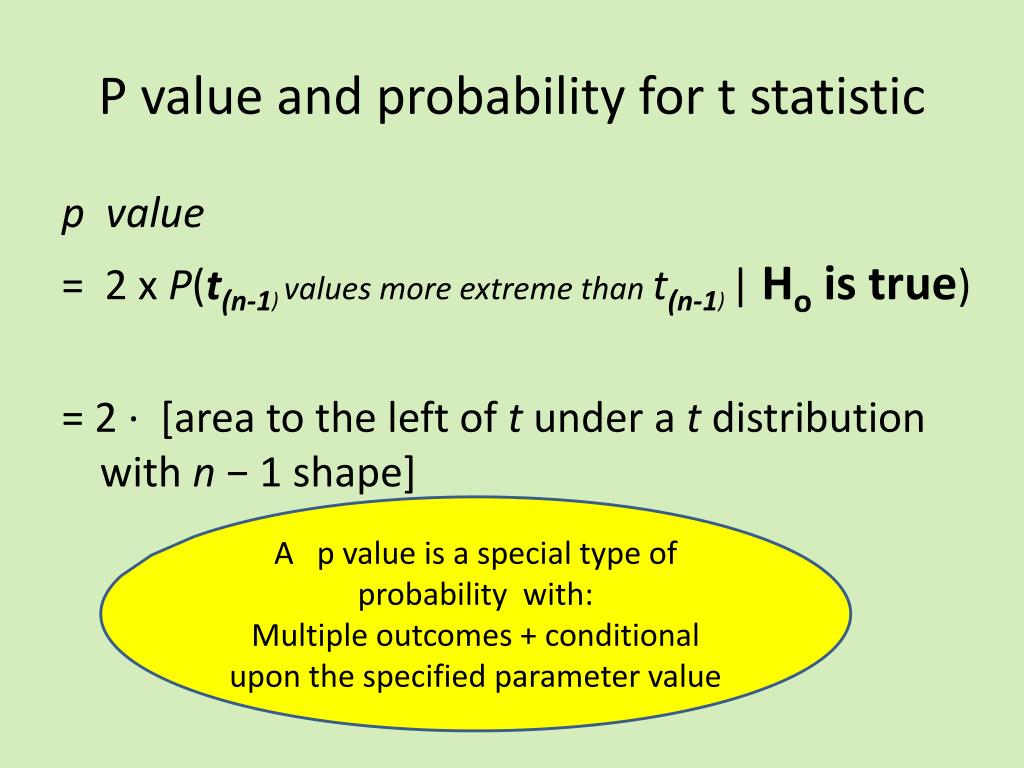 P value and probability for t statistic

p value

= 2 x $P(t_{(n-1)}$ values more extreme than $t_{(n-1)}$ | $H_o$ is true)

= 2 · [area to the left of t under a t distribution with n − 1 shape]

A p value is a special type of probability with:
Multiple outcomes + conditional upon the specified parameter value